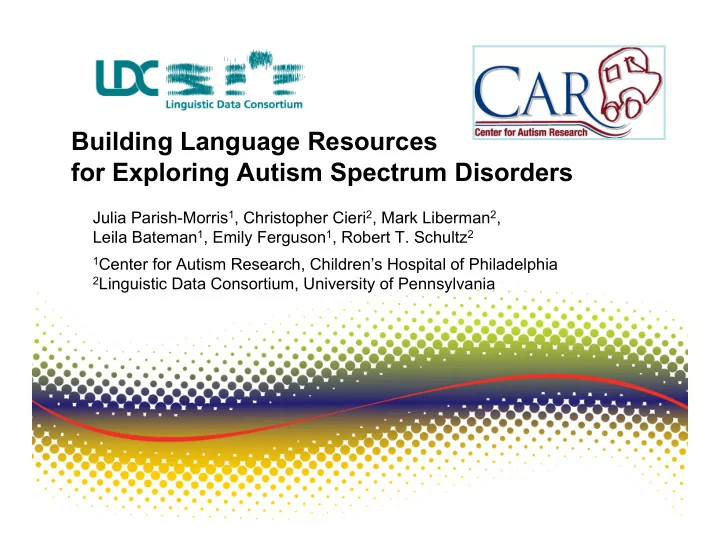 LDC
Linguistic Data Consortium

CAR
Center for Autism Research

Building Language Resources for Exploring Autism Spectrum Disorders

Julia Parish-Morris$^1$, Christopher Cieri$^2$, Mark Liberman$^2$, Leila Bateman$^1$, Emily Ferguson$^1$, Robert T. Schultz$^2$

$^1$Center for Autism Research, Children's Hospital of Philadelphia
$^2$Linguistic Data Consortium, University of Pennsylvania